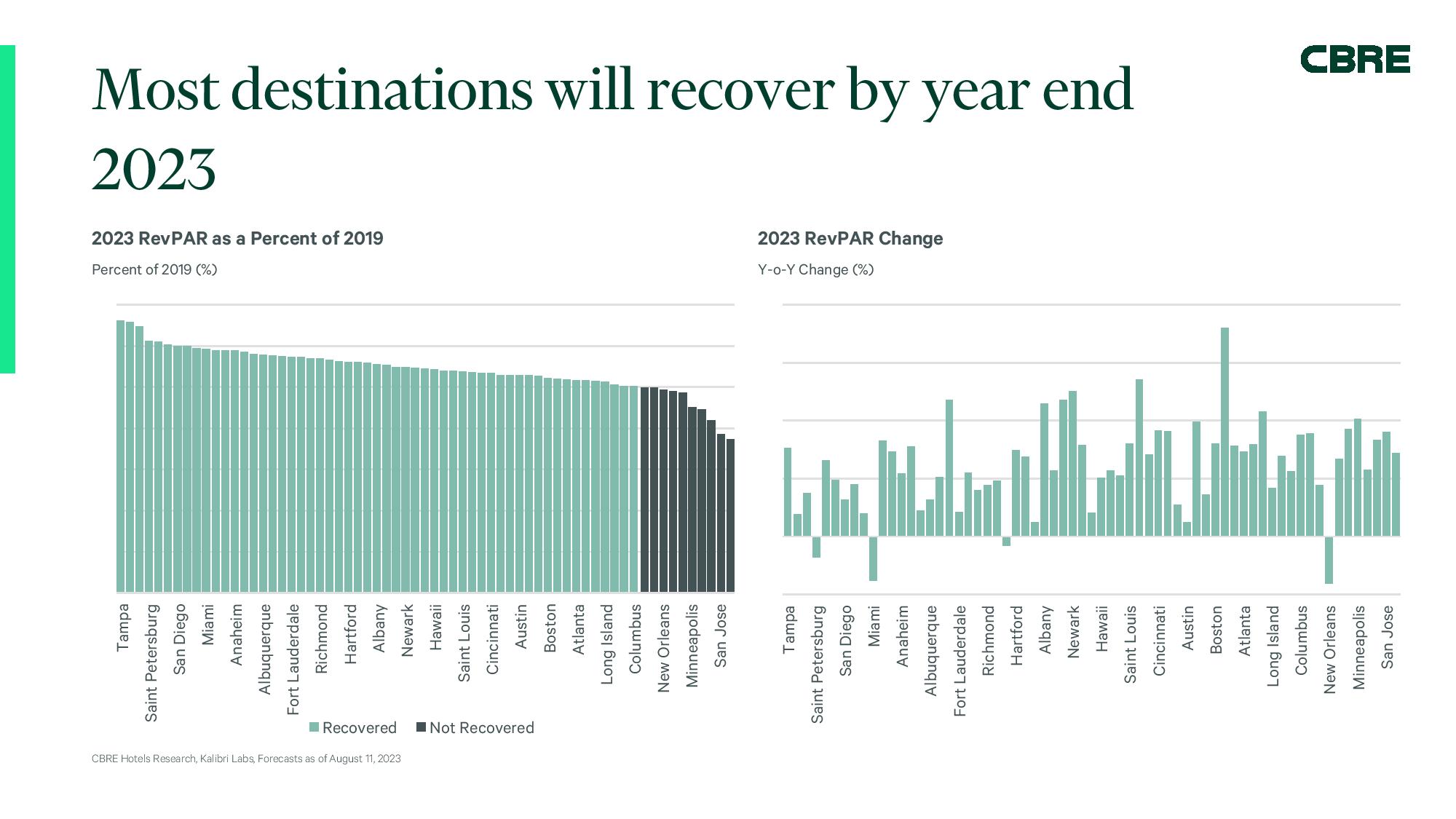 CBRE

Most destinations will recover by year end 2023

2023 RevPAR as a Percent of 2019

Percent of 2019 (%)

Tampa
Saint Petersburg
San Diego
Miami
Anaheim
Albuquerque
Fort Lauderdale
Richmond
Hartford
Albany
Newark
Hawaii
Saint Louis
Cincinnati
Austin
Boston
Atlanta
Long Island
Columbus
New Orleans
Minneapolis
San Jose

Recovered
Not Recovered

2023 RevPAR Change

Y-o-Y Change (%)

Tampa
Saint Petersburg
San Diego
Miami
Anaheim
Albuquerque
Fort Lauderdale
Richmond
Hartford
Albany
Newark
Hawaii
Saint Louis
Cincinnati
Austin
Boston
Atlanta
Long Island
Columbus
New Orleans
Minneapolis
San Jose

CBRE Hotels Research, Kalibri Labs, Forecasts as of August 11, 2023